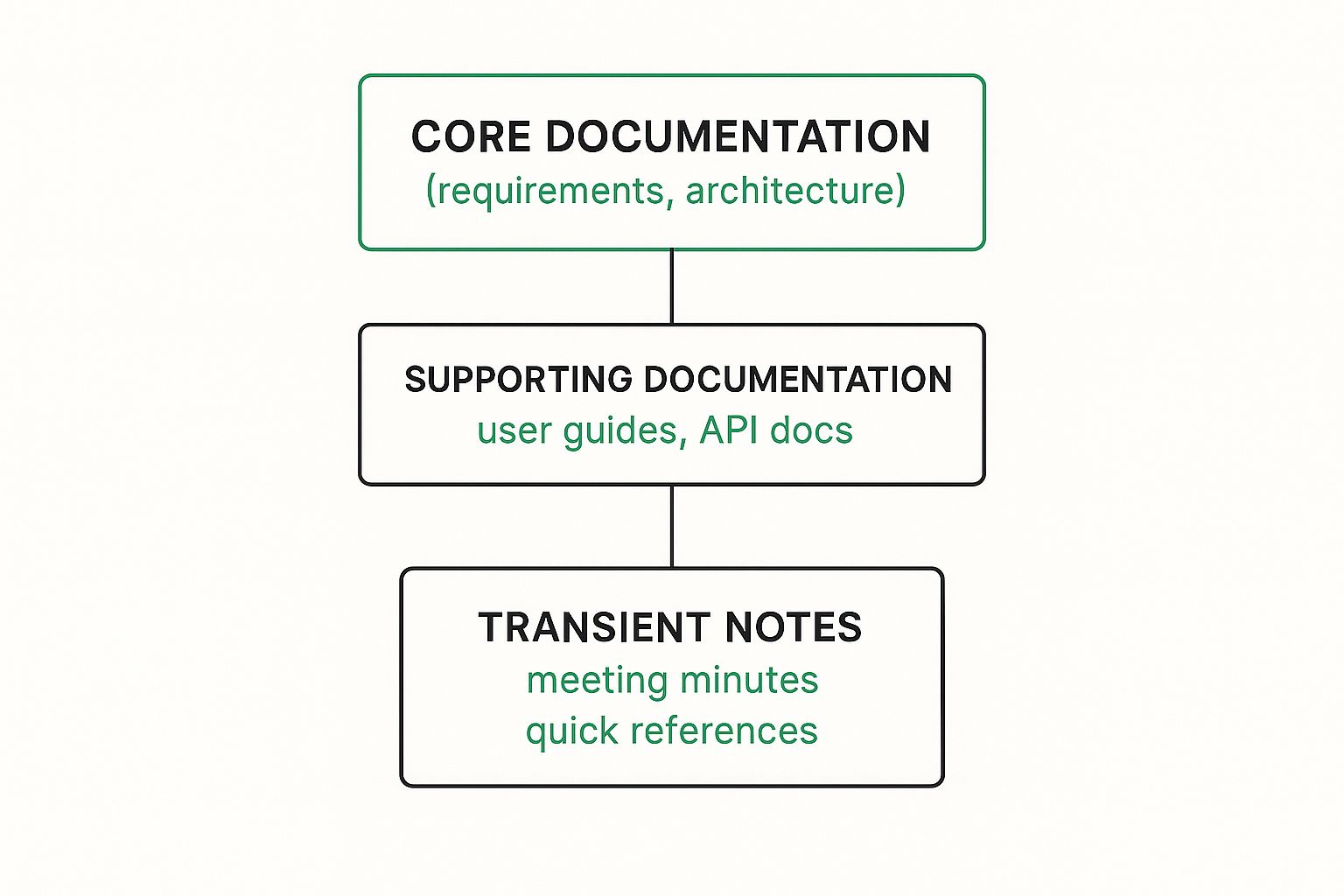 CORE DOCUMENTATION
(requirements, architecture)

SUPPORTING DOCUMENTATION
user guides, API docs

TRANSIENT NOTES
meeting minutes
quick references